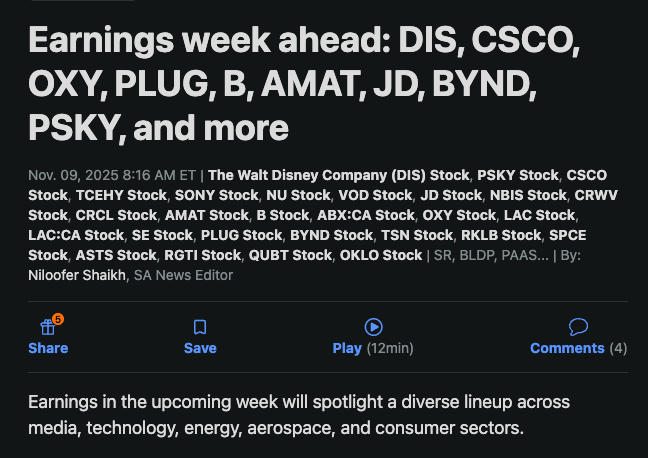 Earnings week ahead: DIS, CSCO, OXY, PLUG, B, AMAT, JD, BYND, PSKY, and more

Nov. 09, 2025 8:16 AM ET | The Walt Disney Company (DIS) Stock, PSKY Stock, CSCO Stock, TCEHY Stock, SONY Stock, NU Stock, VOD Stock, JD Stock, NBIS Stock, CRWV Stock, CRCL Stock, AMAT Stock, B Stock, ABX:CA Stock, OXY Stock, LAC Stock, LAC:CA Stock, SE Stock, PLUG Stock, BYND Stock, TSN Stock, RKLB Stock, SPCE Stock, ASTS Stock, RGTI Stock, QUBT Stock, OKLO Stock | SR, BLDP, PAAS... | By: Niloofer Shaikh, SA News Editor

5
Share
Save
Play (12min)
Comments (4)

Earnings in the upcoming week will spotlight a diverse lineup across media, technology, energy, aerospace, and consumer sectors.